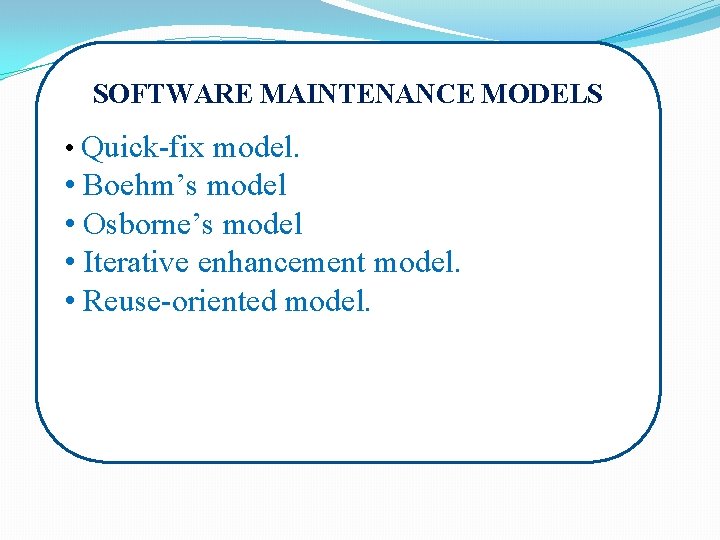 SOFTWARE MAINTENANCE MODELS

• Quick-fix model.
• Boehm’s model
• Osborne’s model
• Iterative enhancement model.
• Reuse-oriented model.